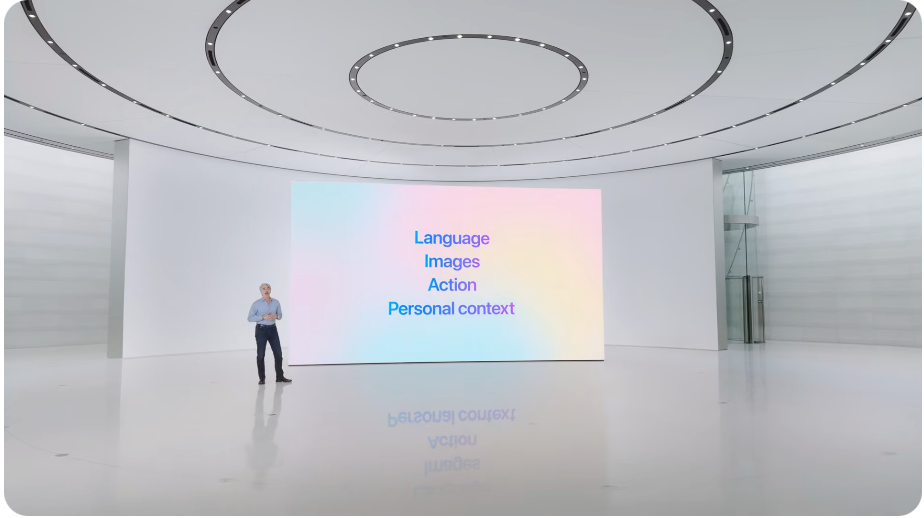 Language
Images
Action
Personal context